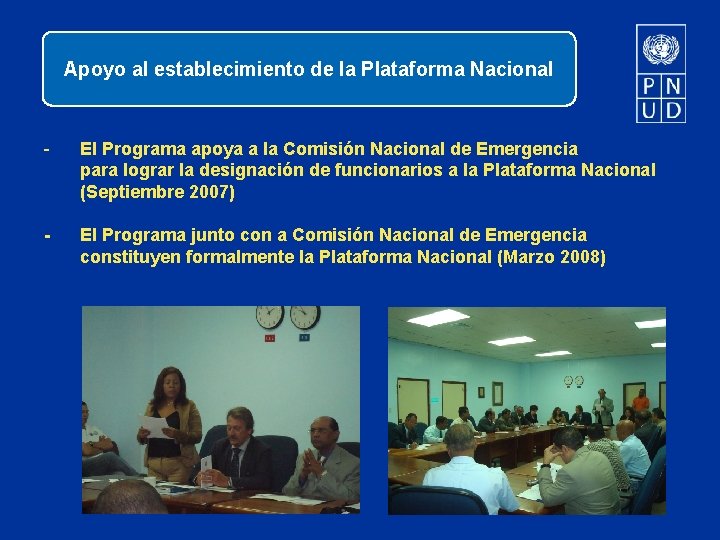 Apoyo al establecimiento de la Plataforma Nacional

P N
U D

- El Programa apoya a la Comisión Nacional de Emergencia para lograr la designación de funcionarios a la Plataforma Nacional (Septiembre 2007)

- El Programa junto con a Comisión Nacional de Emergencia constituyen formalmente la Plataforma Nacional (Marzo 2008)